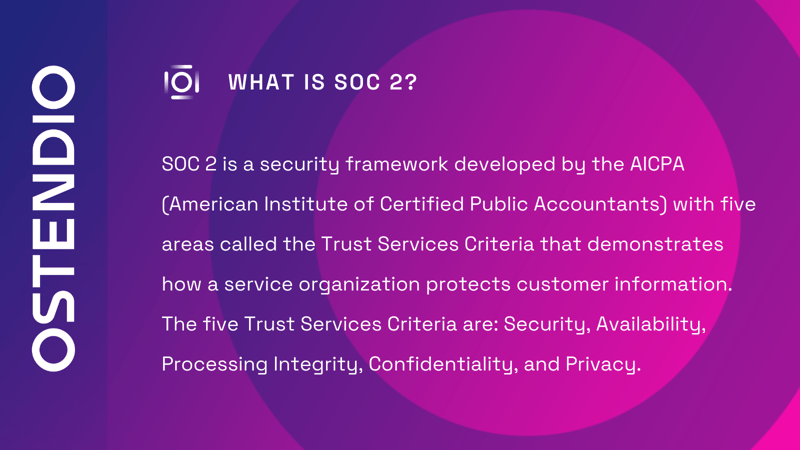 OSTENDIO

WHAT IS SOC 2?

SOC 2 is a security framework developed by the AICPA (American Institute of Certified Public Accountants) with five areas called the Trust Services Criteria that demonstrates how a service organization protects customer information. The five Trust Services Criteria are: Security, Availability, Processing Integrity, Confidentiality, and Privacy.